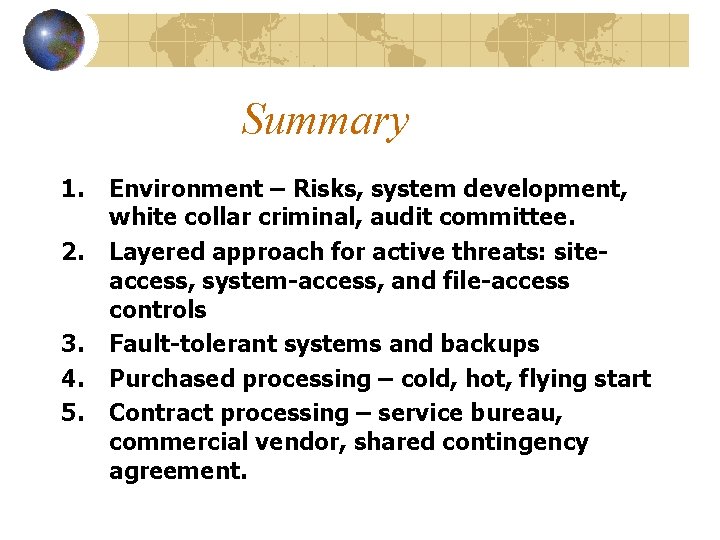 Summary

1. Environment – Risks, system development, white collar criminal, audit committee.
2. Layered approach for active threats: site-access, system-access, and file-access controls
3. Fault-tolerant systems and backups
4. Purchased processing – cold, hot, flying start
5. Contract processing – service bureau, commercial vendor, shared contingency agreement.